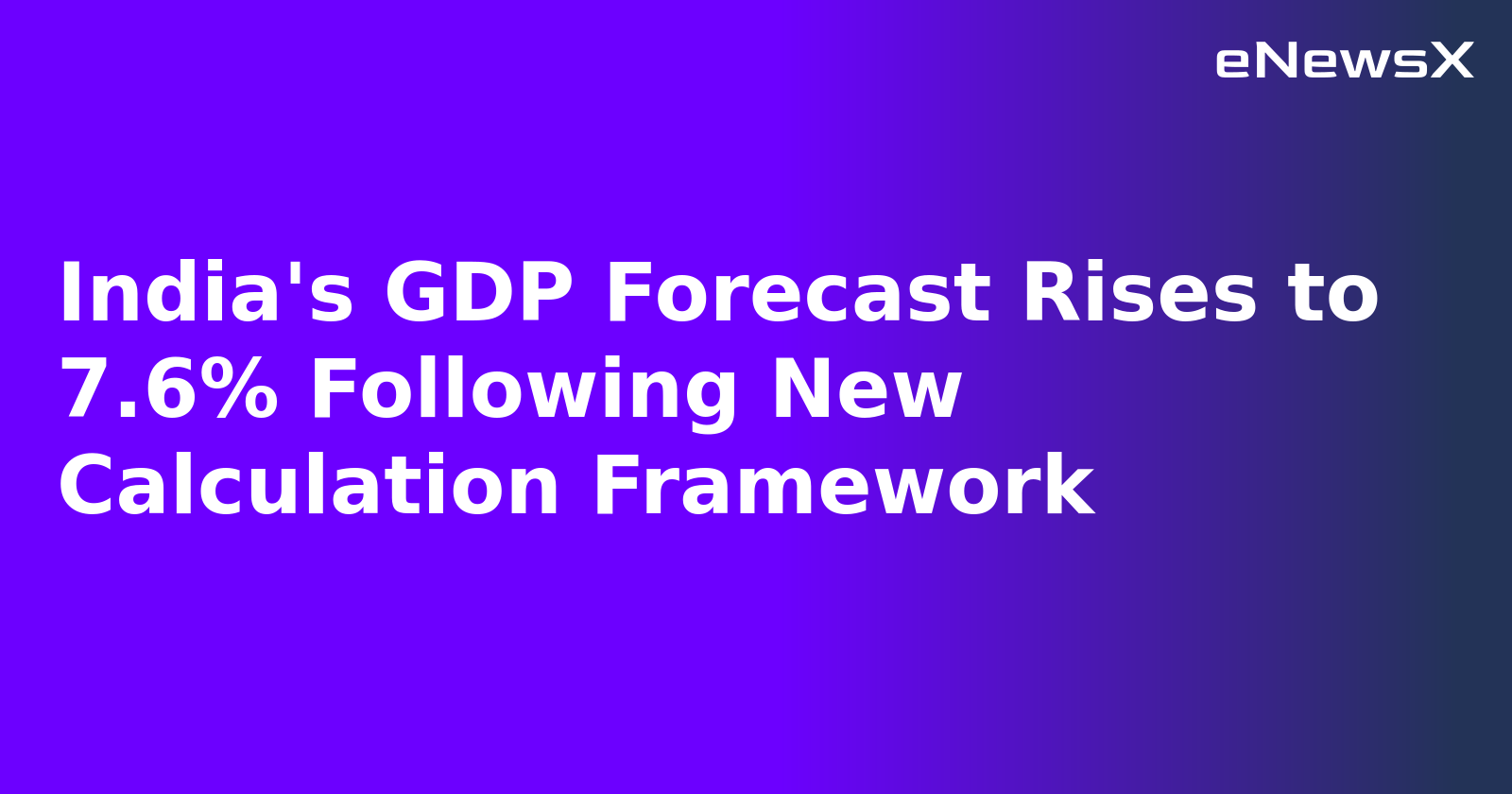 eNewsX

India's GDP Forecast Rises to 7.6% Following New Calculation Framework